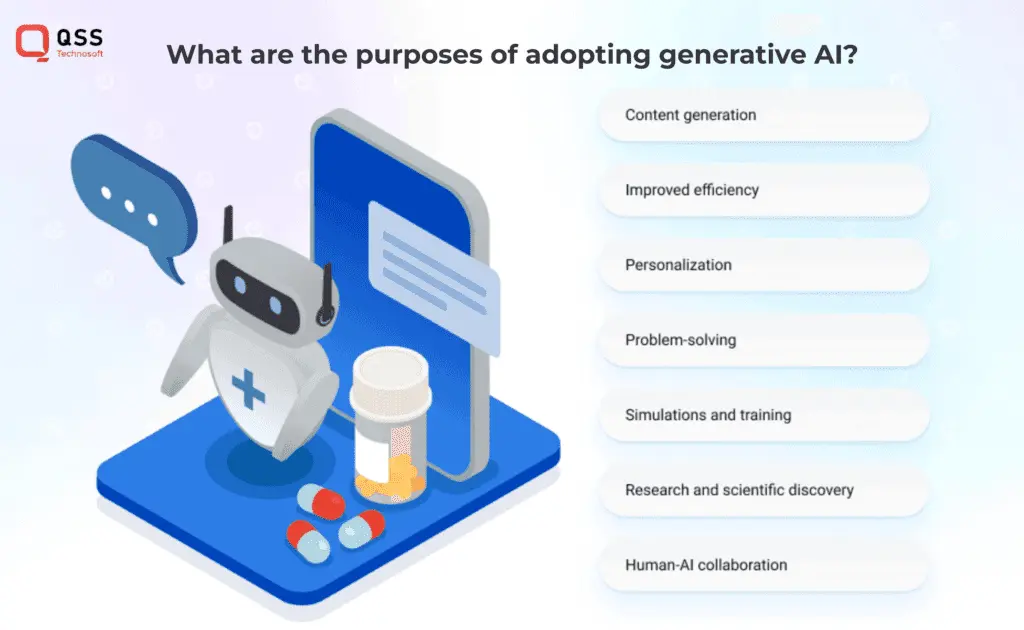 QSS Technosoft

What are the purposes of adopting generative AI?

Content generation

Improved efficiency

Personalization

Problem-solving

Simulations and training

Research and scientific discovery

Human-AI collaboration